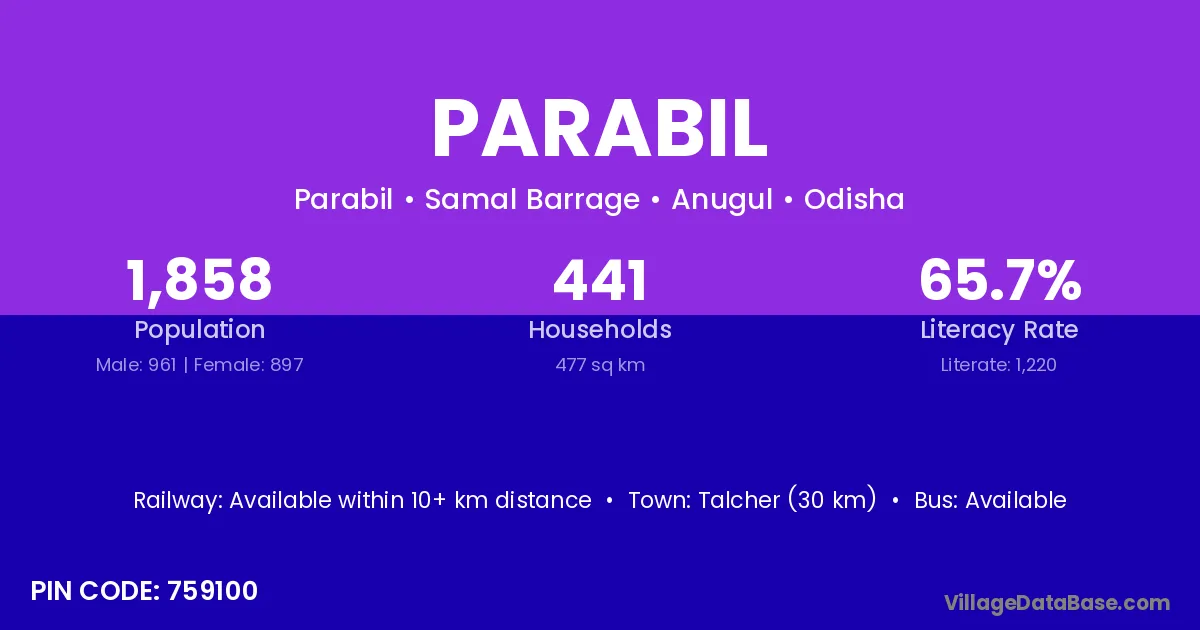 PARABIL

Parabil • Samal Barrage • Anugul • Odisha

1,858
Population
Male: 961 | Female: 897

441
Households
477 sq km

65.7%
Literacy Rate
Literate: 1,220

Railway: Available within 10+ km distance • Town: Talcher (30 km) • Bus: Available

PIN CODE: 759100

VillageDataBase.com